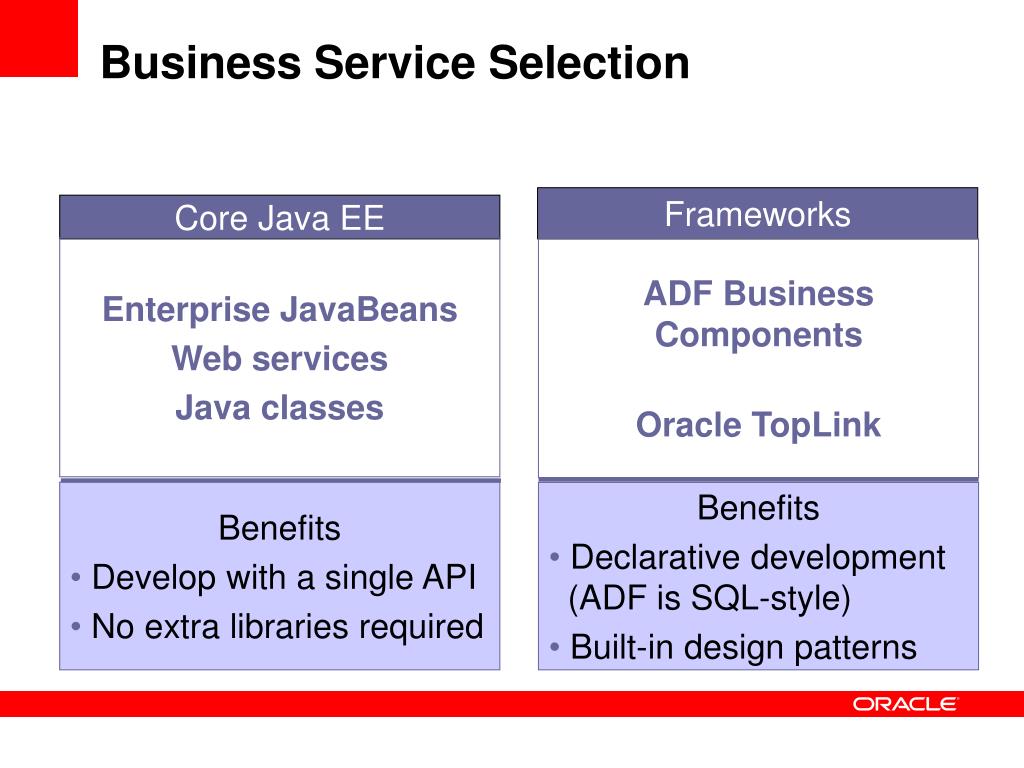 Business Service Selection

Core Java EE

Enterprise JavaBeans
Web services
Java classes

Benefits
• Develop with a single API
• No extra libraries required

Frameworks

ADF Business Components

Oracle TopLink

Benefits
• Declarative development (ADF is SQL-style)
• Built-in design patterns

ORACLE